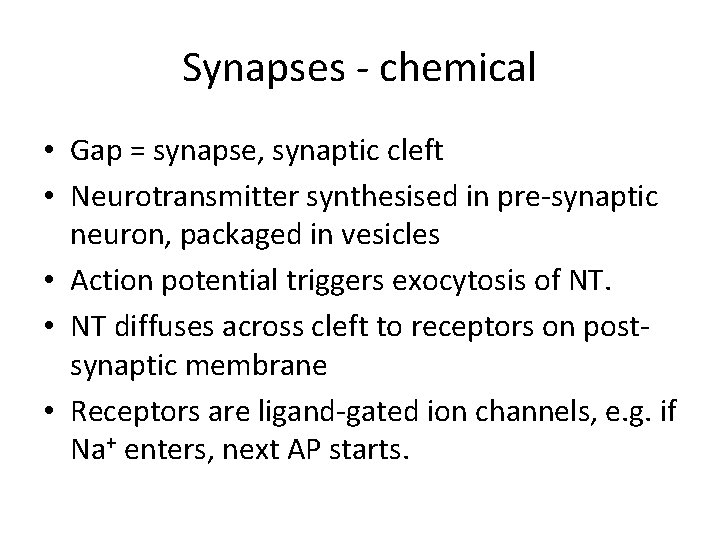 Synapses - chemical

• Gap = synapse, synaptic cleft
• Neurotransmitter synthesised in pre-synaptic neuron, packaged in vesicles
• Action potential triggers exocytosis of NT.
• NT diffuses across cleft to receptors on post-synaptic membrane
• Receptors are ligand-gated ion channels, e.g. if $Na^+$ enters, next AP starts.